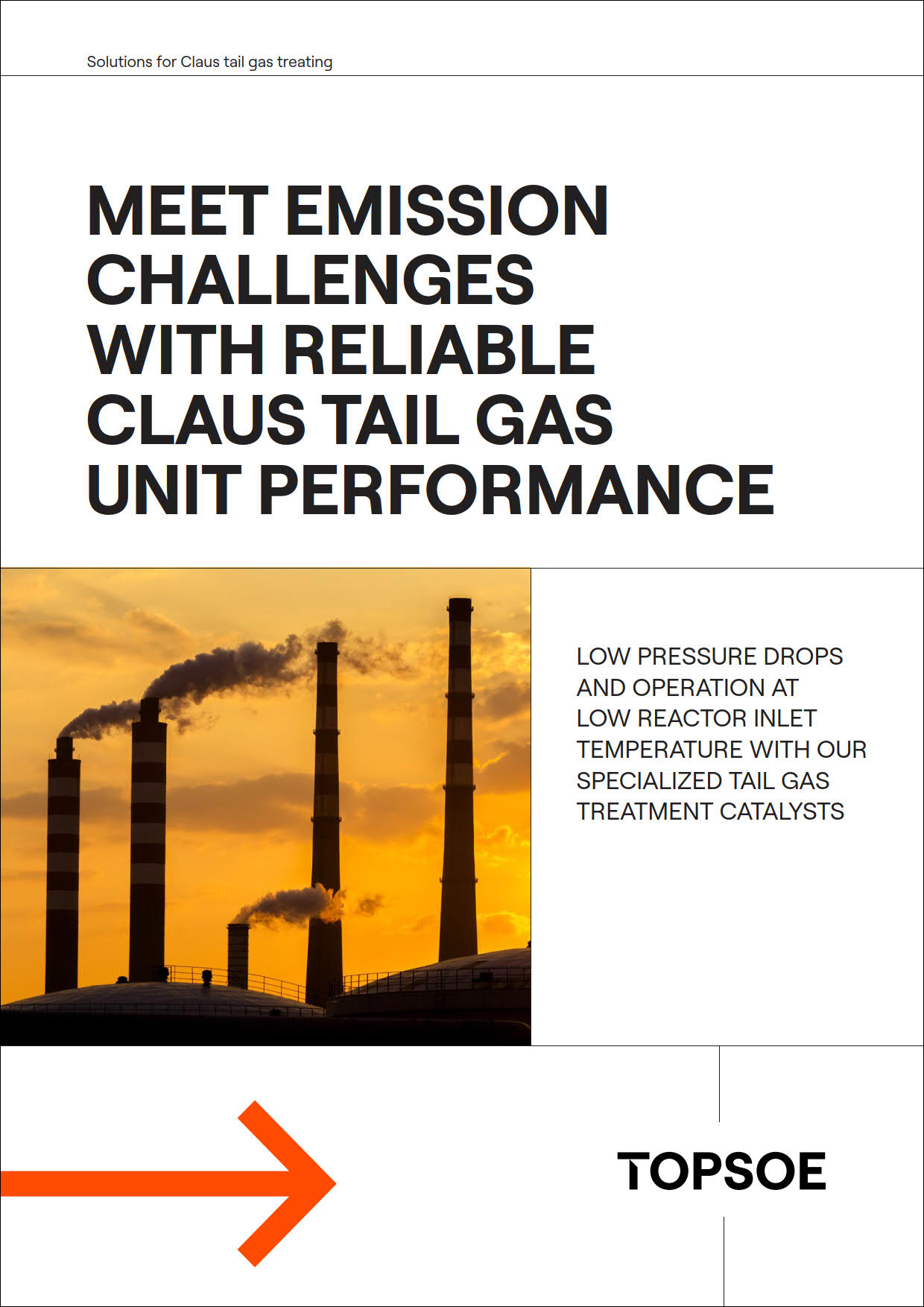 Solutions for Claus tail gas treating

MEET EMISSION CHALLENGES WITH RELIABLE CLAUS TAIL GAS UNIT PERFORMANCE

LOW PRESSURE DROPS AND OPERATION AT LOW REACTOR INLET TEMPERATURE WITH OUR SPECIALIZED TAIL GAS TREATMENT CATALYSTS

TOPSOE